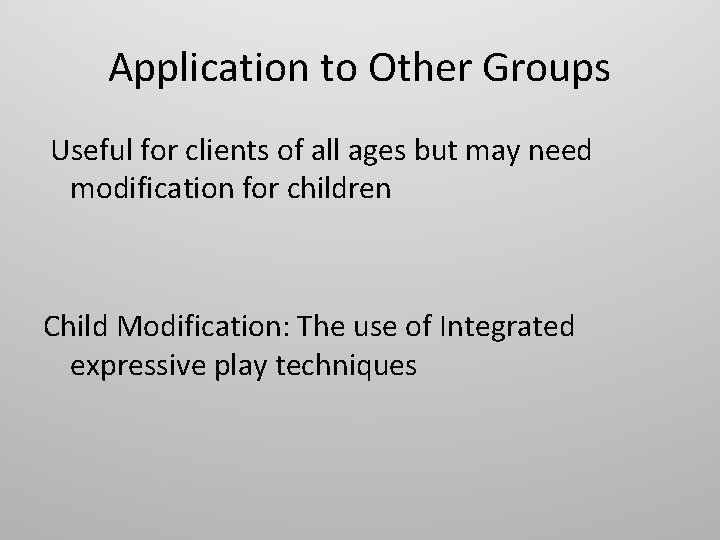 Application to Other Groups

Useful for clients of all ages but may need modification for children

Child Modification: The use of Integrated expressive play techniques